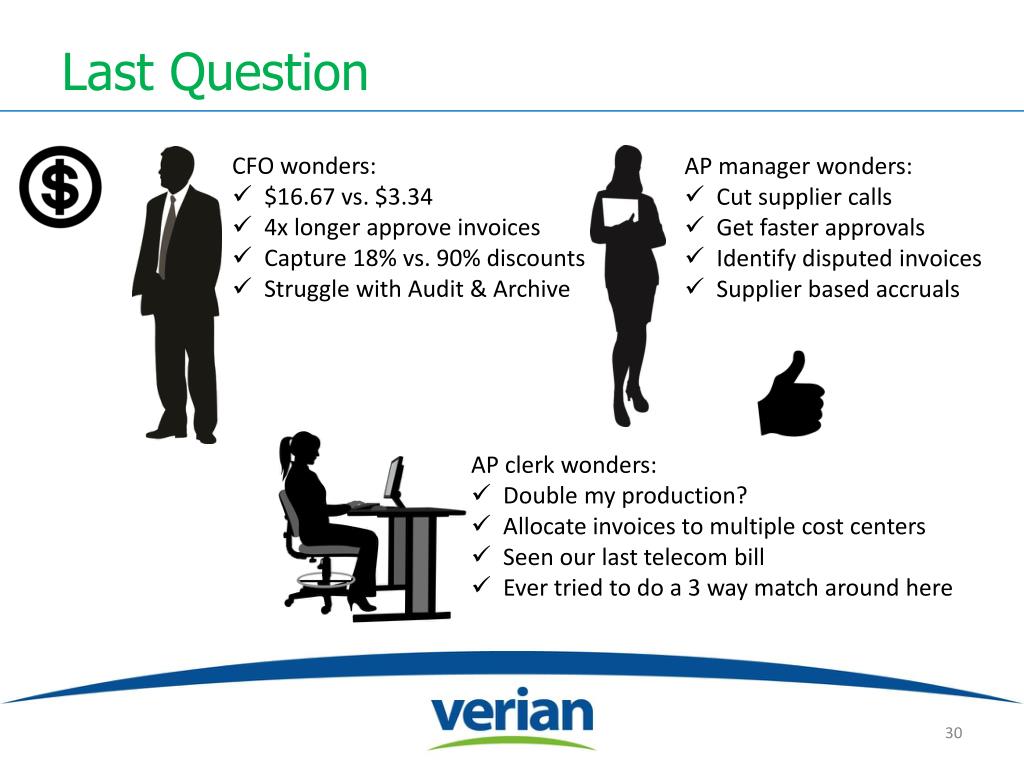 Last Question

CFO wonders:
✓ \$16.67 vs. \$3.34
✓ 4x longer approve invoices
✓ Capture 18% vs. 90% discounts
✓ Struggle with Audit & Archive

AP manager wonders:
✓ Cut supplier calls
✓ Get faster approvals
✓ Identify disputed invoices
✓ Supplier based accruals

AP clerk wonders:
✓ Double my production?
✓ Allocate invoices to multiple cost centers
✓ Seen our last telecom bill
✓ Ever tried to do a 3 way match around here

verian

30